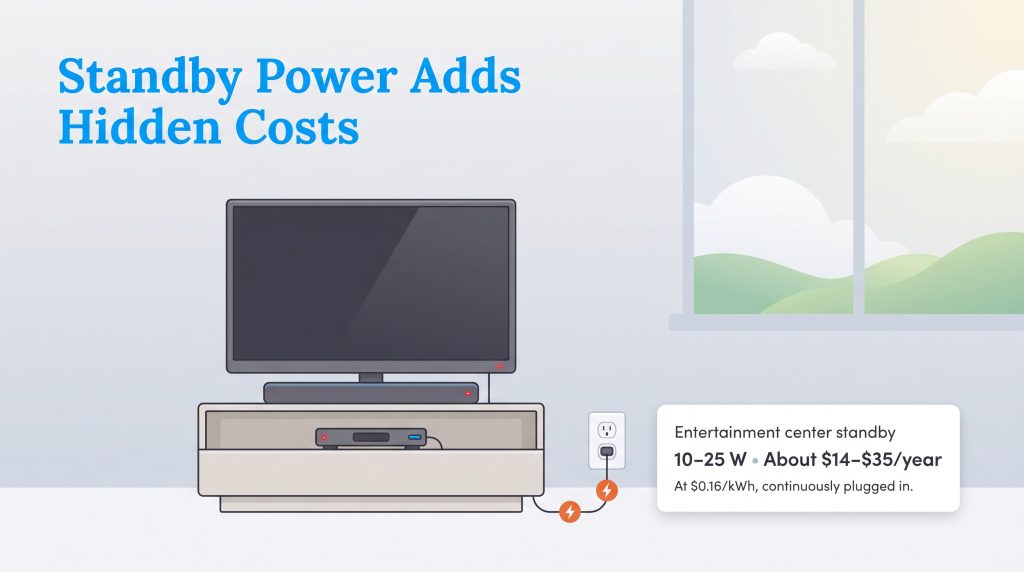 Standby Power Adds Hidden Costs

Entertainment center standby

10–25 W • About $14–$35/year

At $0.16/kWh, continuously plugged in.